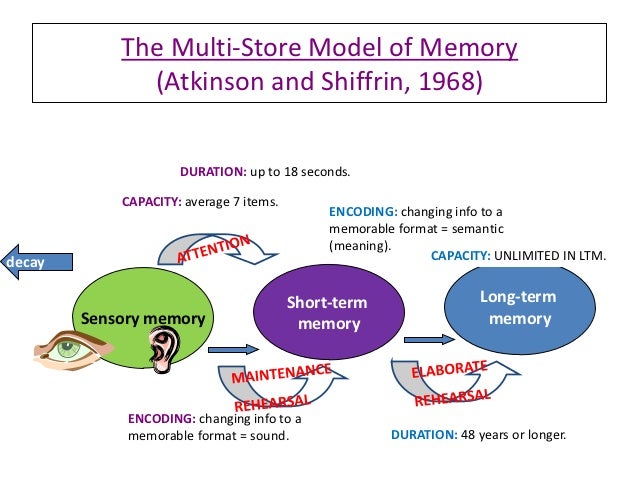 The Multi-Store Model of Memory
(Atkinson and Shiffrin, 1968)

DURATION: up to 18 seconds.

CAPACITY: average 7 items.

ENCODING: changing info to a memorable format = semantic (meaning).

CAPACITY: UNLIMITED IN LTM.

decay

ATTENTION

Sensory memory

Short-term memory

Long-term memory

MAINTENANCE REHEARSAL

ELABORATE REHEARSAL

ENCODING: changing info to a memorable format = sound.

DURATION: 48 years or longer.